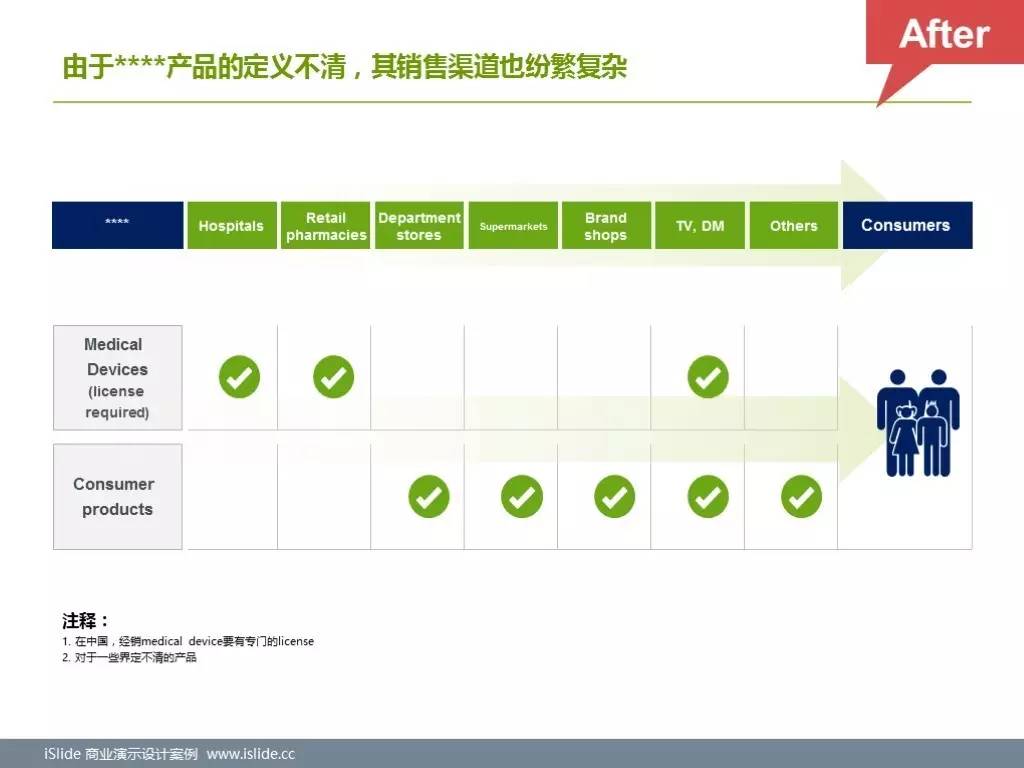 After

由于****产品的定义不清，其销售渠道也纷繁复杂

| **** | Hospitals | Retail pharmacies | Department stores | Supermarkets | Brand shops | TV, DM | Others | Consumers |
|---|---|---|---|---|---|---|---|---|
| Medical Devices (license required) | ✓ | ✓ | | | | ✓ | | |
| Consumer products | | | ✓ | ✓ | ✓ | ✓ | ✓ | |

注释：
1. 在中国，经销medical device要有专门的license
2. 对于一些界定不清的产品

iSlide 商业演示设计案例 www.islide.cc